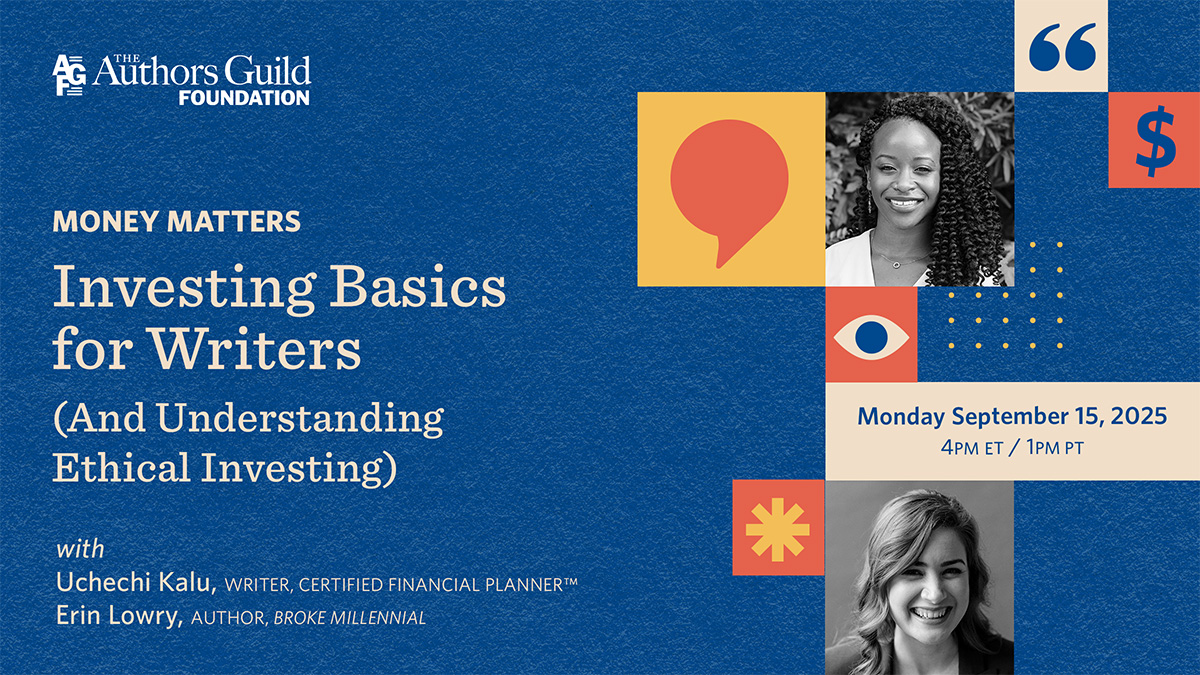 AGF THE Authors Guild FOUNDATION

MONEY MATTERS

Investing Basics for Writers (And Understanding Ethical Investing)

with
Uchechi Kalu, WRITER, CERTIFIED FINANCIAL PLANNER™
Erin Lowry, AUTHOR, BROKE MILLENNIAL

“

$

Monday September 15, 2025
4PM ET / 1PM PT